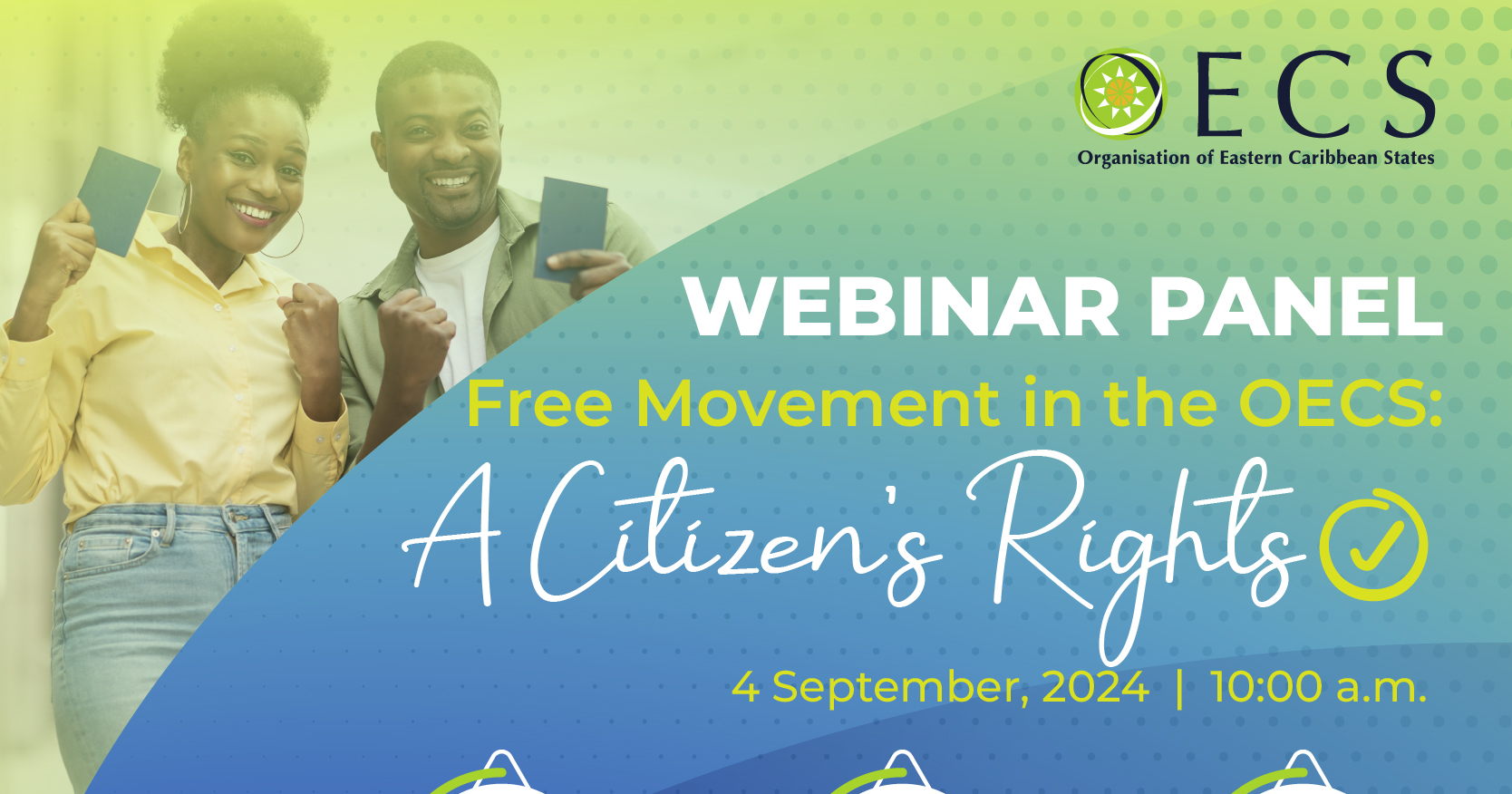 OECS
Organisation of Eastern Caribbean States

WEBINAR PANEL
Free Movement in the OECS:
A Citizen's Rights

4 September, 2024 | 10:00 a.m.